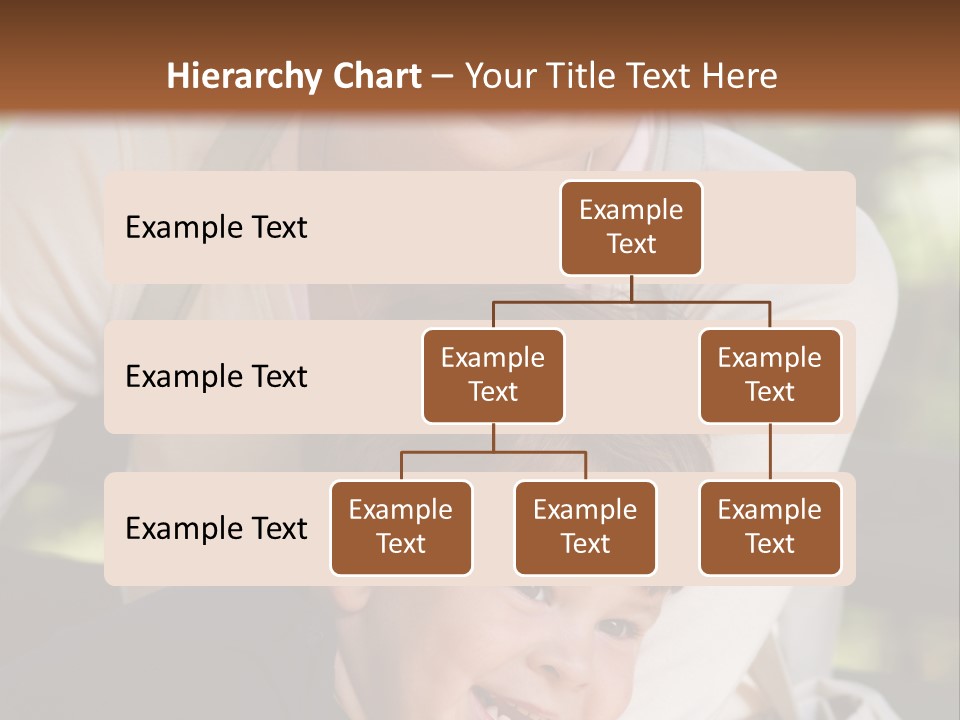 Hierarchy Chart – Your Title Text Here

Example Text

Example Text

Example Text

Example Text

Example Text

Example Text

Example Text

Example Text

Example Text